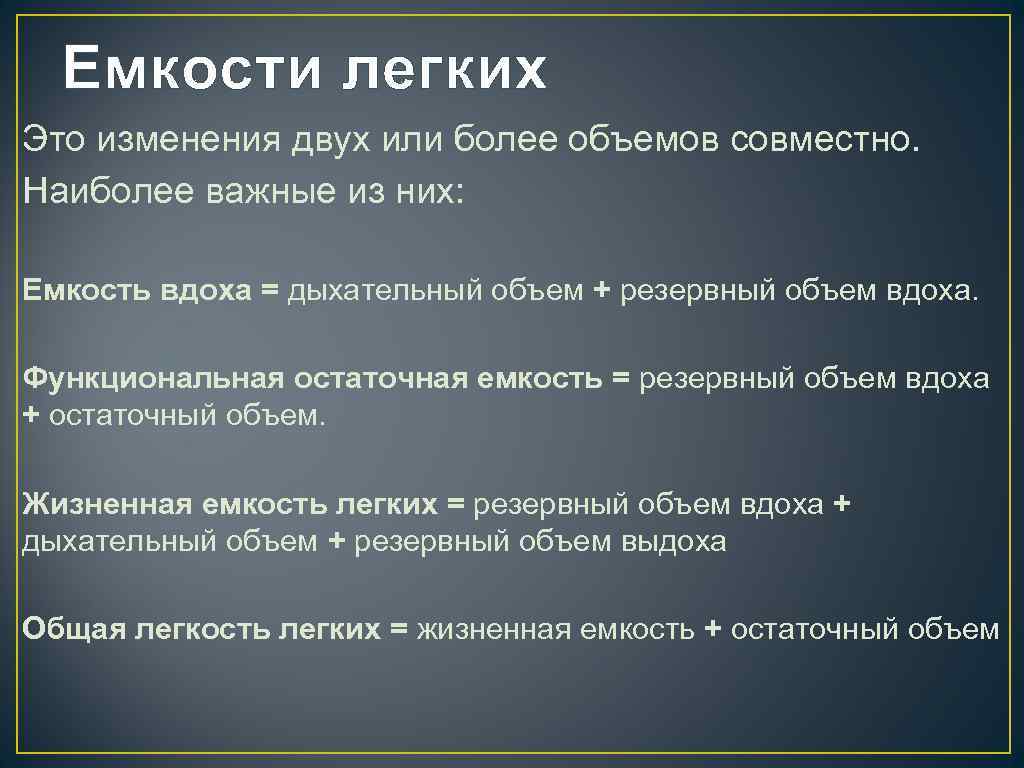 Емкости легких

Это изменения двух или более объемов совместно. Наиболее важные из них:

Емкость вдоха = дыхательный объем + резервный объем вдоха.

Функциональная остаточная емкость = резервный объем вдоха + остаточный объем.

Жизненная емкость легких = резервный объем вдоха + дыхательный объем + резервный объем выдоха

Общая легкость легких = жизненная емкость + остаточный объем